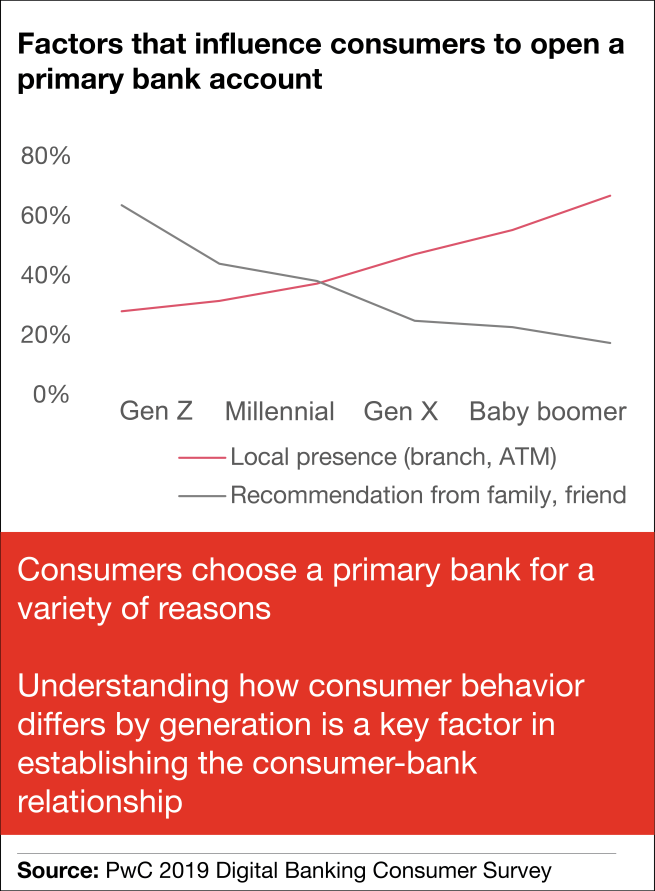 Factors that influence consumers to open a primary bank account

80%
60%
40%
20%
0%

Gen Z Millennial Gen X Baby boomer

Local presence (branch, ATM)
Recommendation from family, friend

Consumers choose a primary bank for a variety of reasons

Understanding how consumer behavior differs by generation is a key factor in establishing the consumer-bank relationship

Source: PwC 2019 Digital Banking Consumer Survey